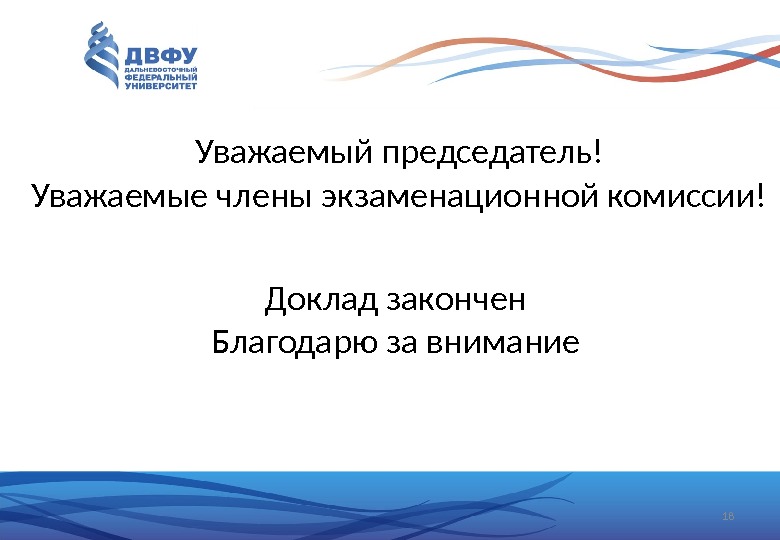 ДВФУ
ДАЛЬНЕВОСТОЧНЫЙ
ФЕДЕРАЛЬНЫЙ
УНИВЕРСИТЕТ

Уважаемый председатель!
Уважаемые члены экзаменационной комиссии!

Доклад закончен
Благодарю за внимание

18